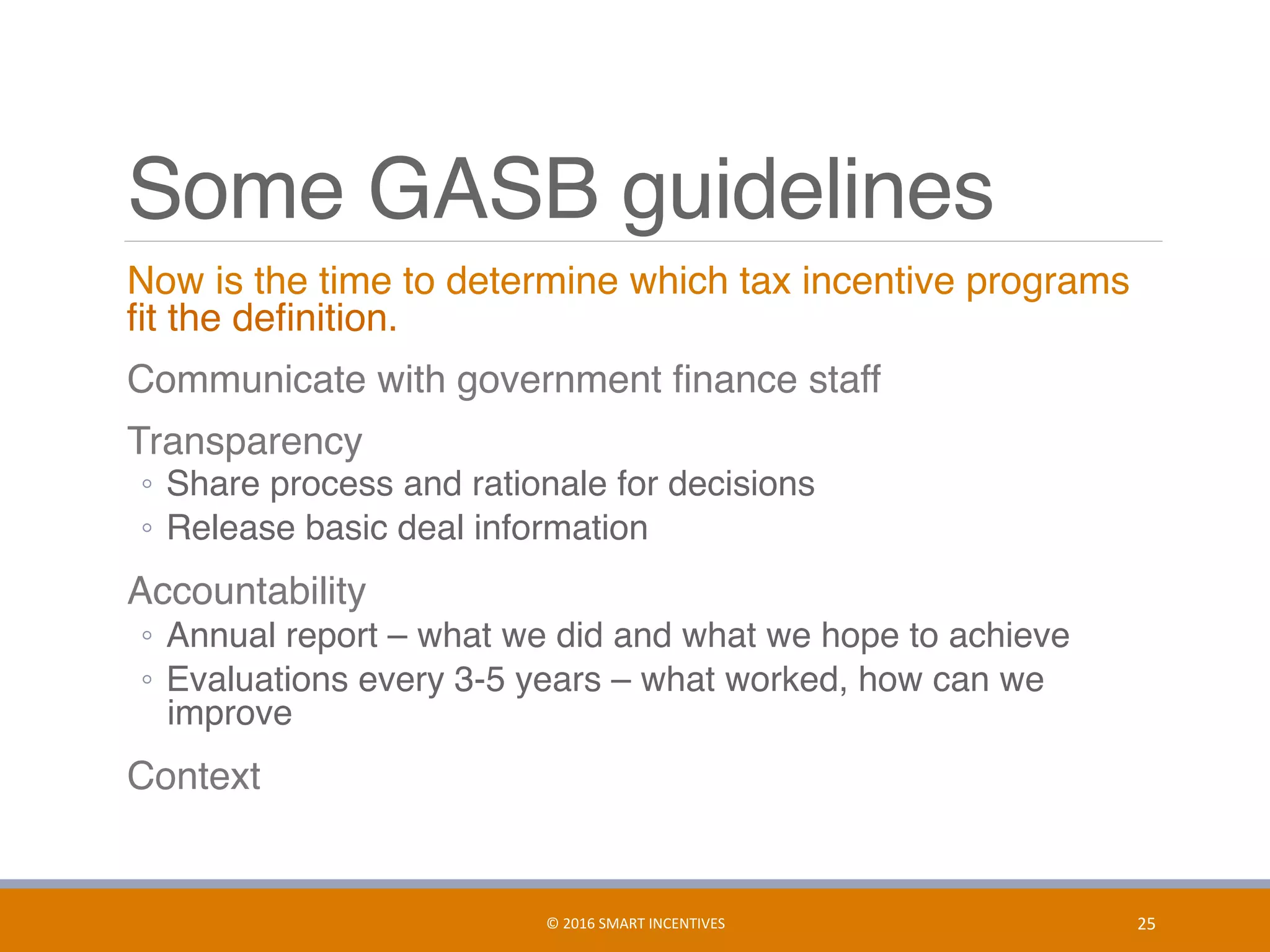 Some GASB guidelines

Now is the time to determine which tax incentive programs fit the definition.

Communicate with government finance staff

Transparency
◦ Share process and rationale for decisions
◦ Release basic deal information

Accountability
◦ Annual report – what we did and what we hope to achieve
◦ Evaluations every 3-5 years – what worked, how can we improve

Context

© 2016 SMART INCENTIVES

25